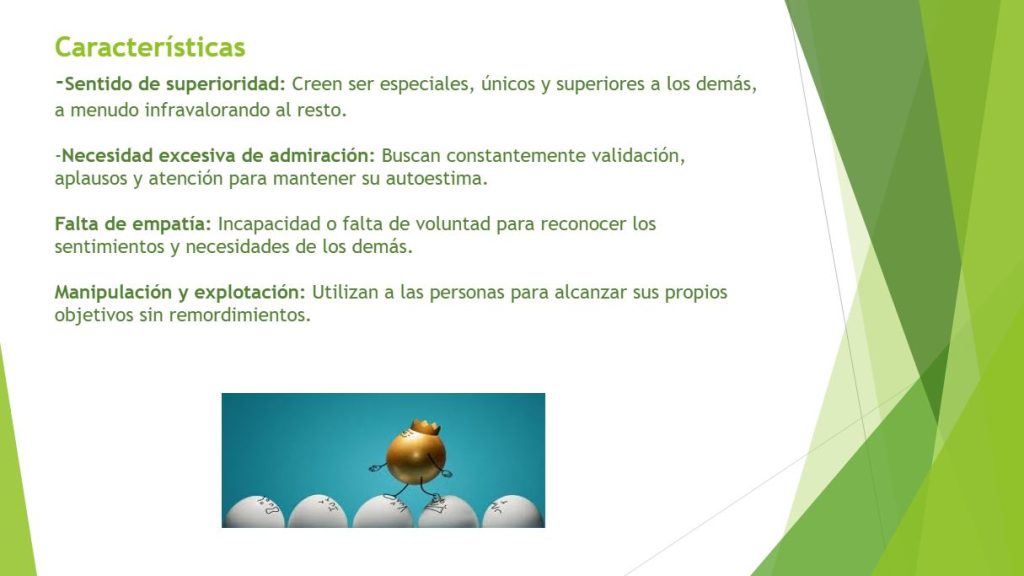 Características

-Sentido de superioridad: Creen ser especiales, únicos y superiores a los demás, a menudo infravalorando al resto.

-Necesidad excesiva de admiración: Buscan constantemente validación, aplausos y atención para mantener su autoestima.

Falta de empatía: Incapacidad o falta de voluntad para reconocer los sentimientos y necesidades de los demás.

Manipulación y explotación: Utilizan a las personas para alcanzar sus propios objetivos sin remordimientos.